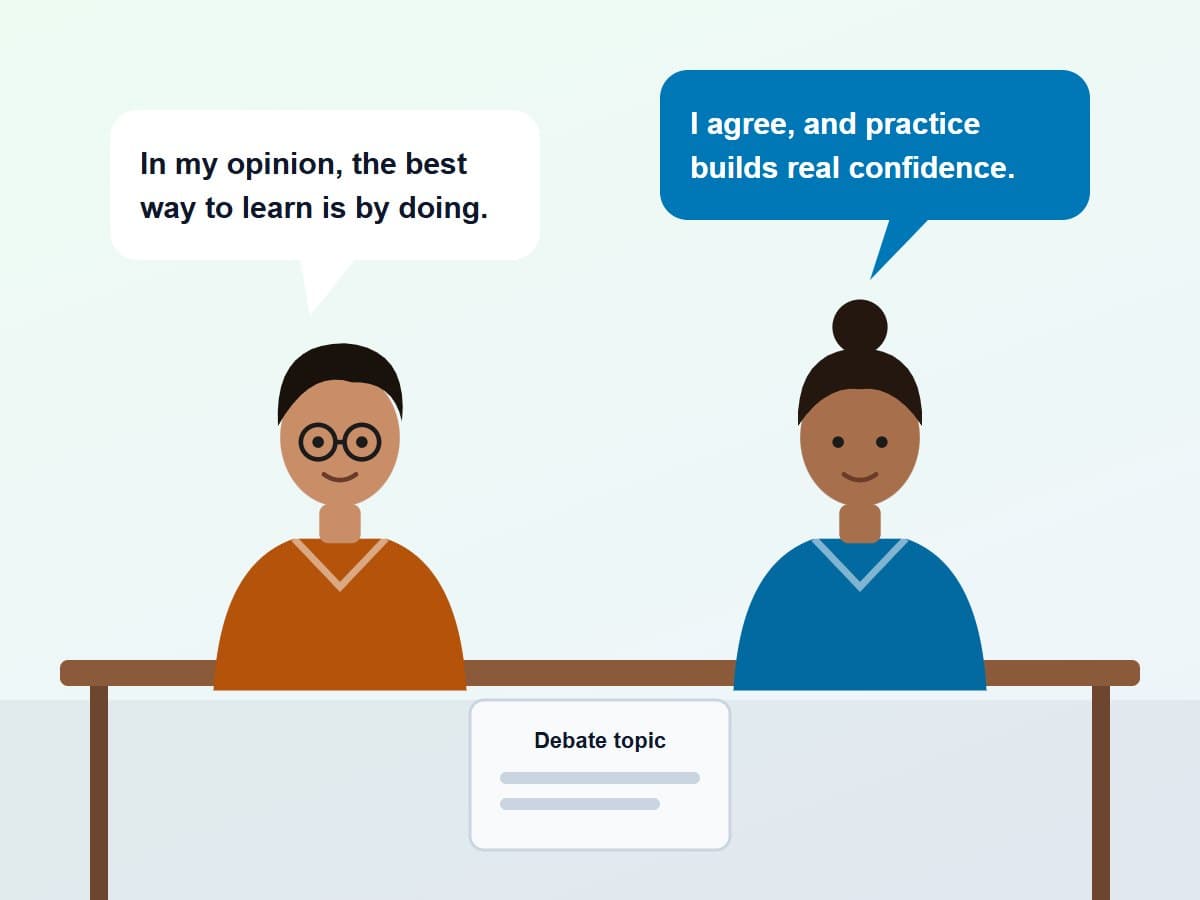 In my opinion, the best way to learn is by doing.

I agree, and practice builds real confidence.

Debate topic